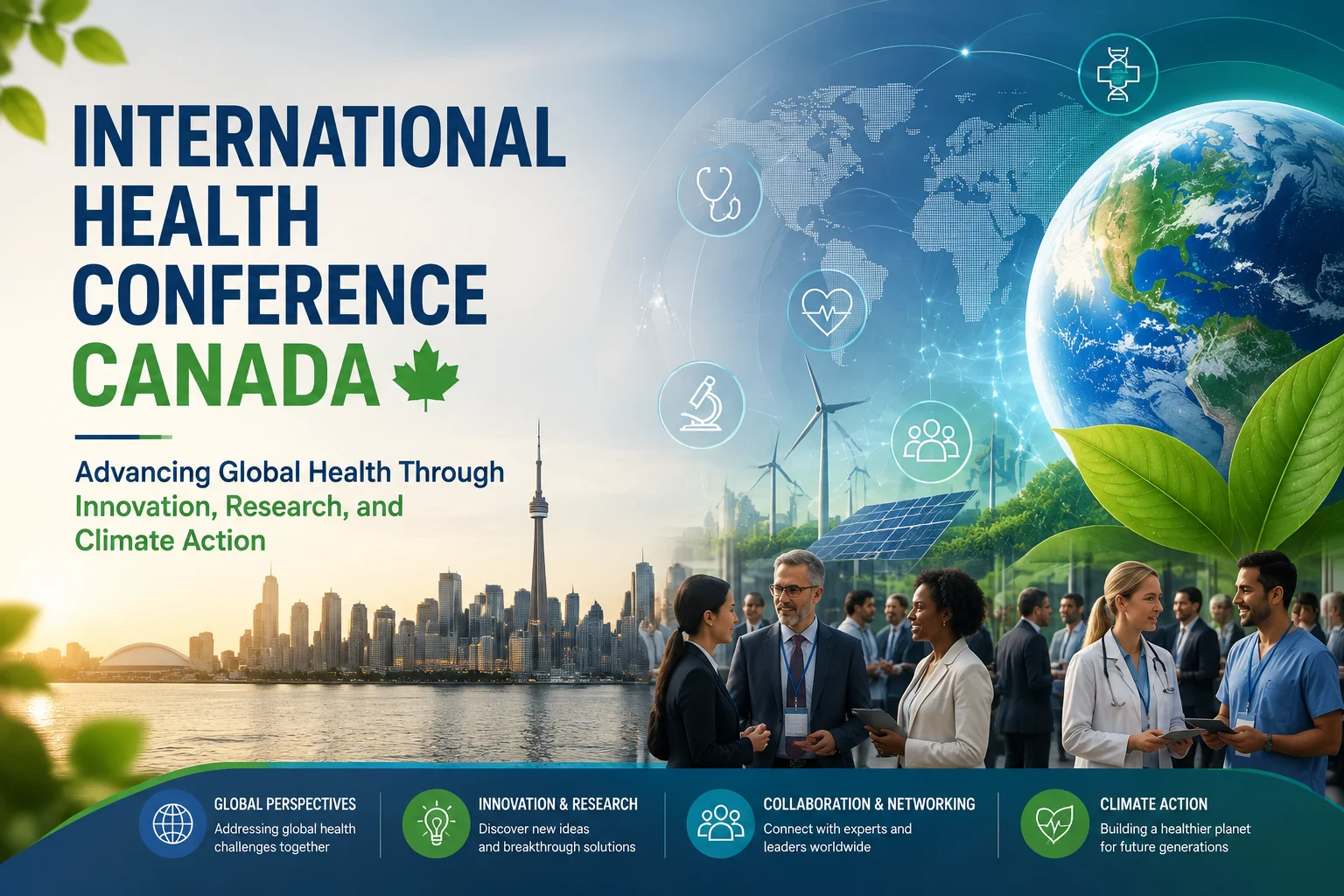 INTERNATIONAL HEALTH CONFERENCE CANADA

Advancing Global Health Through Innovation, Research, and Climate Action

GLOBAL PERSPECTIVES
Addressing global health challenges together

INNOVATION & RESEARCH
Discover new ideas and breakthrough solutions

COLLABORATION & NETWORKING
Connect with experts and leaders worldwide

CLIMATE ACTION
Building a healthier planet for future generations